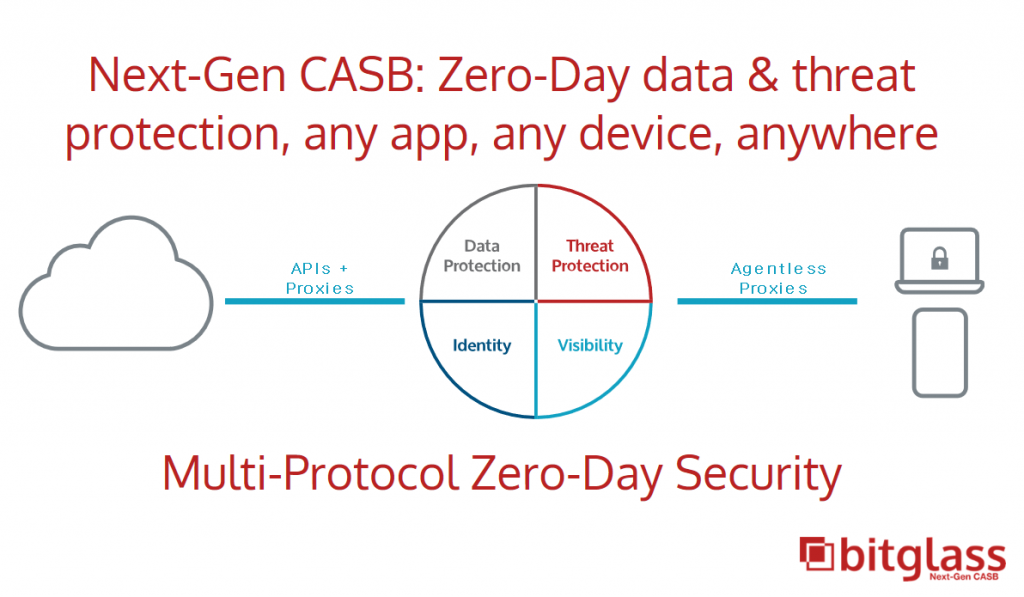 Next-Gen CASB: Zero-Day data & threat protection, any app, any device, anywhere

APIs + Proxies

Data Protection

Threat Protection

Identity

Visibility

Agentless Proxies

Multi-Protocol Zero-Day Security

bitglass
Next-Gen CASB